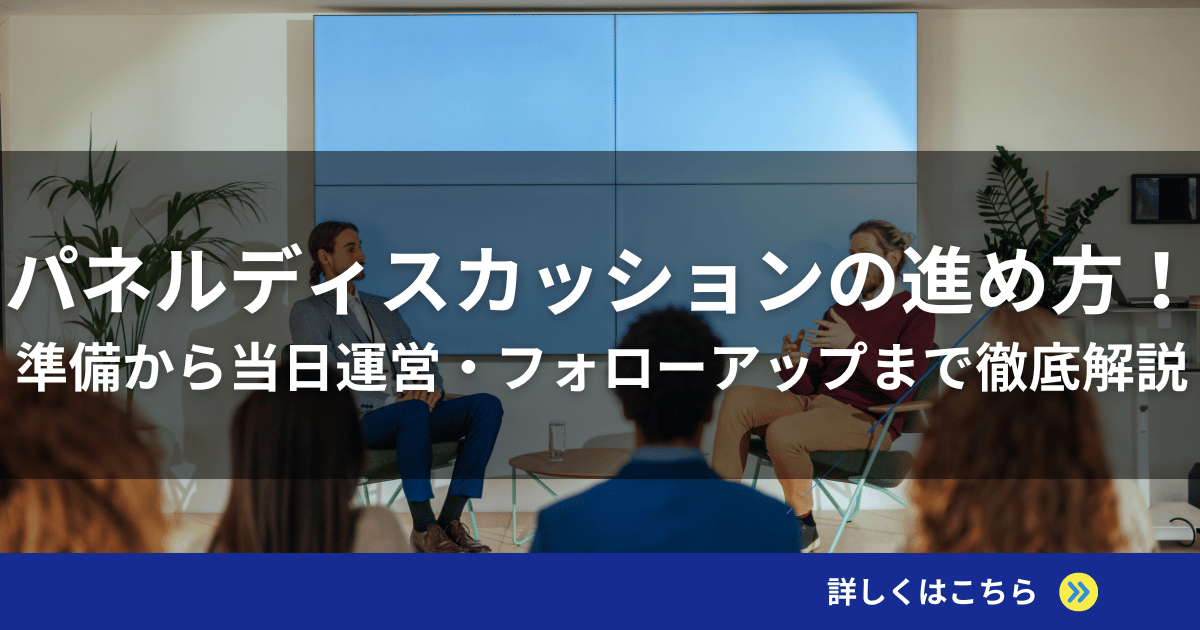 パネルディスカッションの進め方！
準備から当日運営・フォローアップまで徹底解説

詳しくはこちら